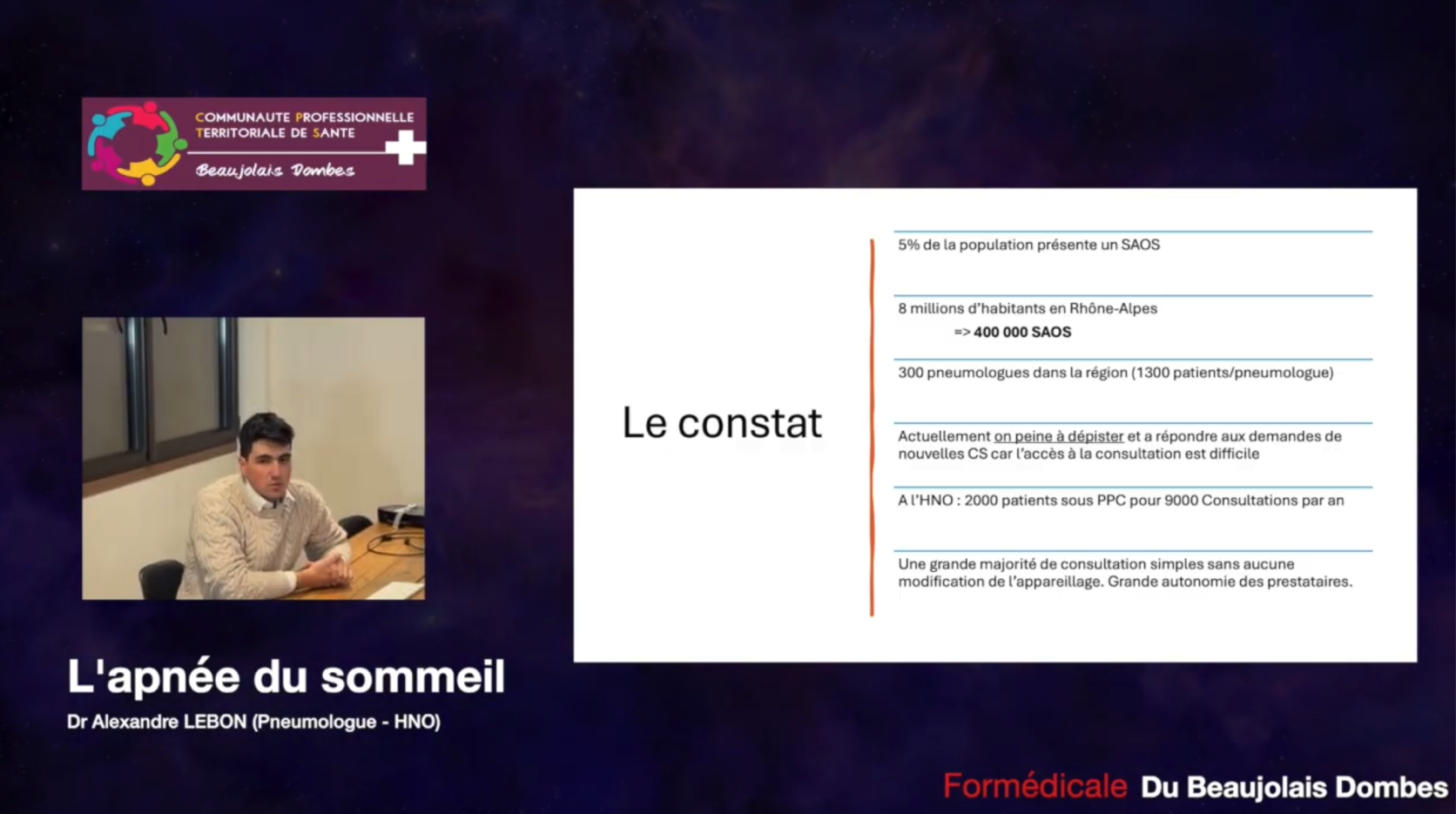 COMMUNAUTE PROFESSIONNELLE TERRITORIALE DE SANTE
Beaujolais Dombes

Le constat

5% de la population présente un SAOS

8 millions d'habitants en Rhône-Alpes
=> 400 000 SAOS

300 pneumologues dans la région (1300 patients/pneumologue)

Actuellement on peine à dépister et a répondre aux demandes de nouvelles CS car l'accès à la consultation est difficile

A l'HNO : 2000 patients sous PPC pour 9000 Consultations par an

Une grande majorité de consultation simples sans aucune modification de l'appareillage. Grande autonomie des prestataires.

L'apnée du sommeil
Dr Alexandre LEBON (Pneumologue - HNO)

Formédicale Du Beaujolais Dombes